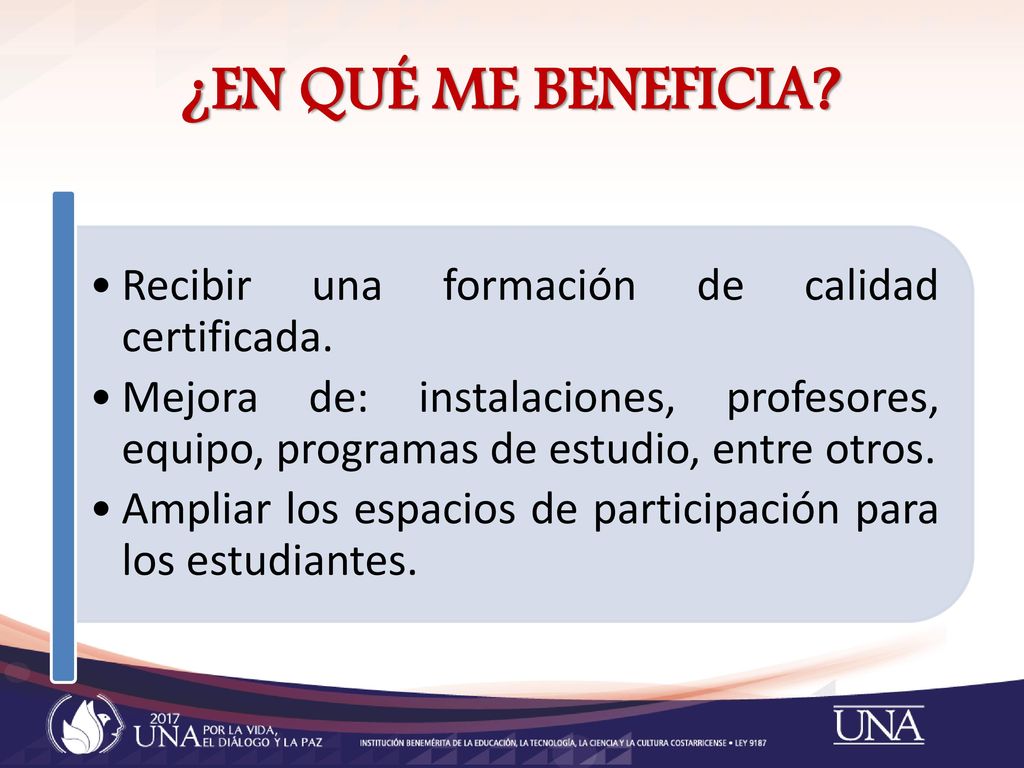 ¿EN QUÉ ME BENEFICIA?

• Recibir una formación de calidad certificada.
• Mejora de: instalaciones, profesores, equipo, programas de estudio, entre otros.
• Ampliar los espacios de participación para los estudiantes.

2017 UNA POR LA VIDA, EL DIÁLOGO Y LA PAZ

INSTITUCIÓN BENEMÉRITA DE LA EDUCACIÓN, LA TECNOLOGÍA, LA CIENCIA Y LA CULTURA COSTARRICENSE • LEY 9187

UNA